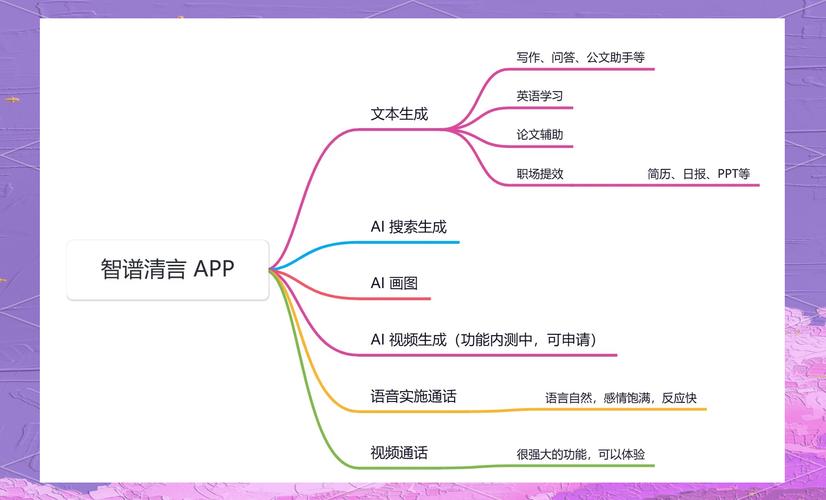 智谱清言 APP

文本生成

写作、问答、公文助手等

英语学习

论文辅助

职场提效

简历、日报、PPT等

AI 搜索生成

AI 画图

AI 视频生成（功能内测中，可申请）

语音实施通话

语言自然，感情饱满，反应快

视频通话

很强大的功能，可以体验